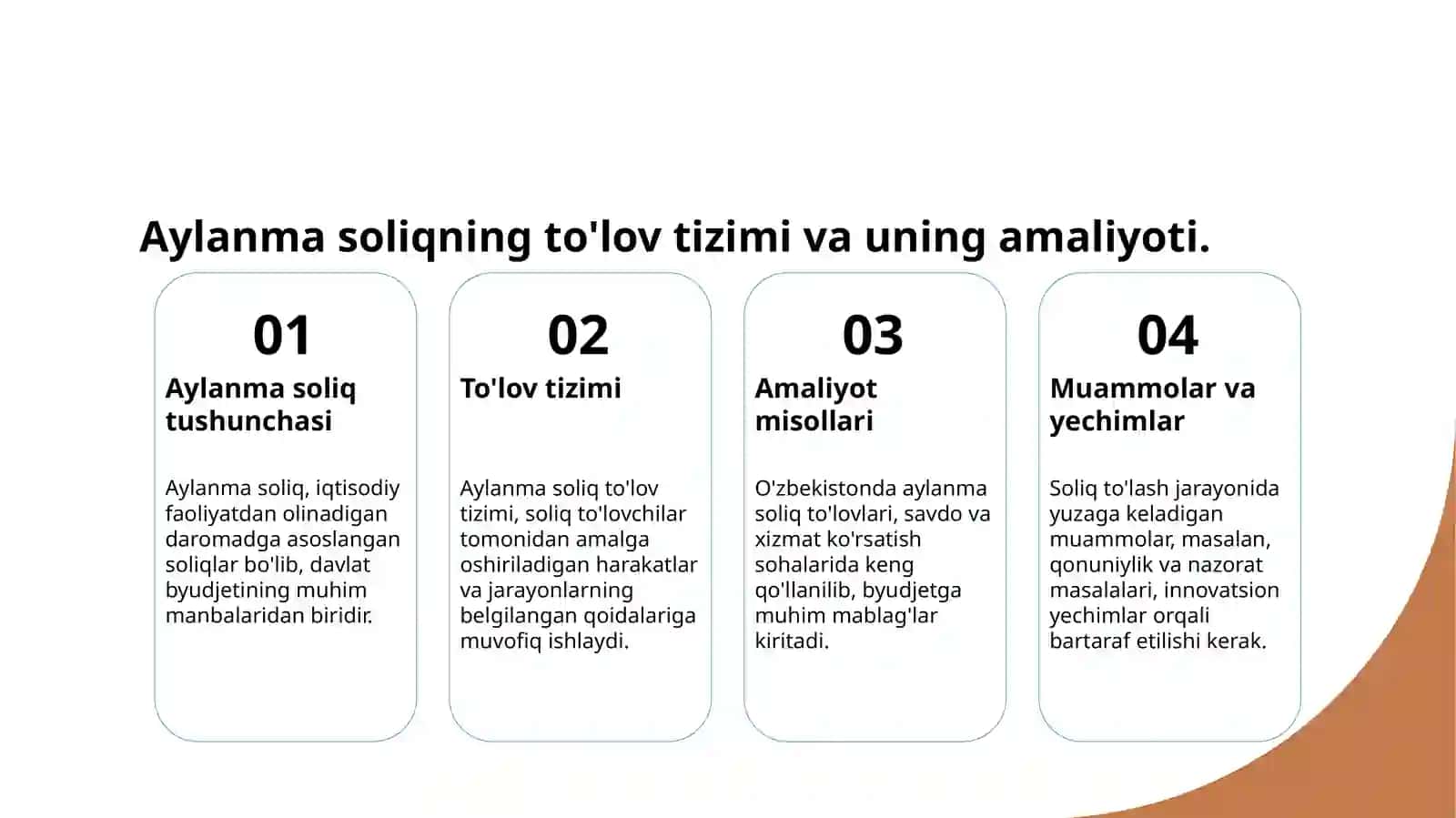 Aylanma soliqning to'lov tizimi va uning amaliyoti.

01

Aylanma soliq tushunchasi

Aylanma soliq, iqtisodiy faoliyatdan olinadigan daromadga asoslangan soliqlar bo'lib, davlat byudjetining muhim manbalaridan biridir.

02

To'lov tizimi

Aylanma soliq to'lov tizimi, soliq to'lovchilar tomonidan amalga oshiriladigan harakatlar va jarayonlarning belgilangan qoidalariga muvofiq ishlaydi.

03

Amaliyot misollari

O'zbekistonda aylanma soliq to'lovlari, savdo va xizmat ko'rsatish sohalarida keng qo'llanilib, byudjetga muhim mablag'lar kiritadi.

04

Muammolar va yechimlar

Soliq to'lash jarayonida yuzaga keladigan muammolar, masalan, qonuniylik va nazorat masalalari, innovatsion yechimlar orqali bartaraf etilishi kerak.